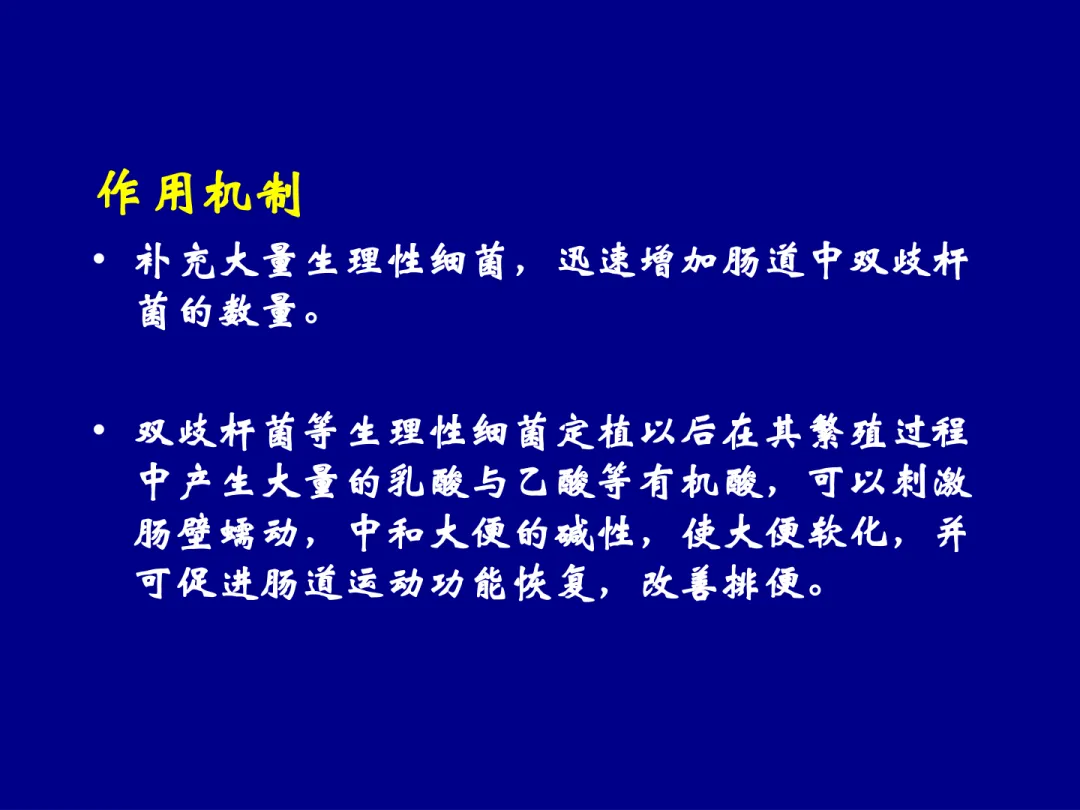 作用机制

• 补充大量生理性细菌，迅速增加肠道中双歧杆菌的数量。

• 双歧杆菌等生理性细菌定植以后在其繁殖过程中产生大量的乳酸与乙酸等有机酸，可以刺激肠壁蠕动，中和大便的碱性，使大便软化，并可促进肠道运动功能恢复，改善排便。